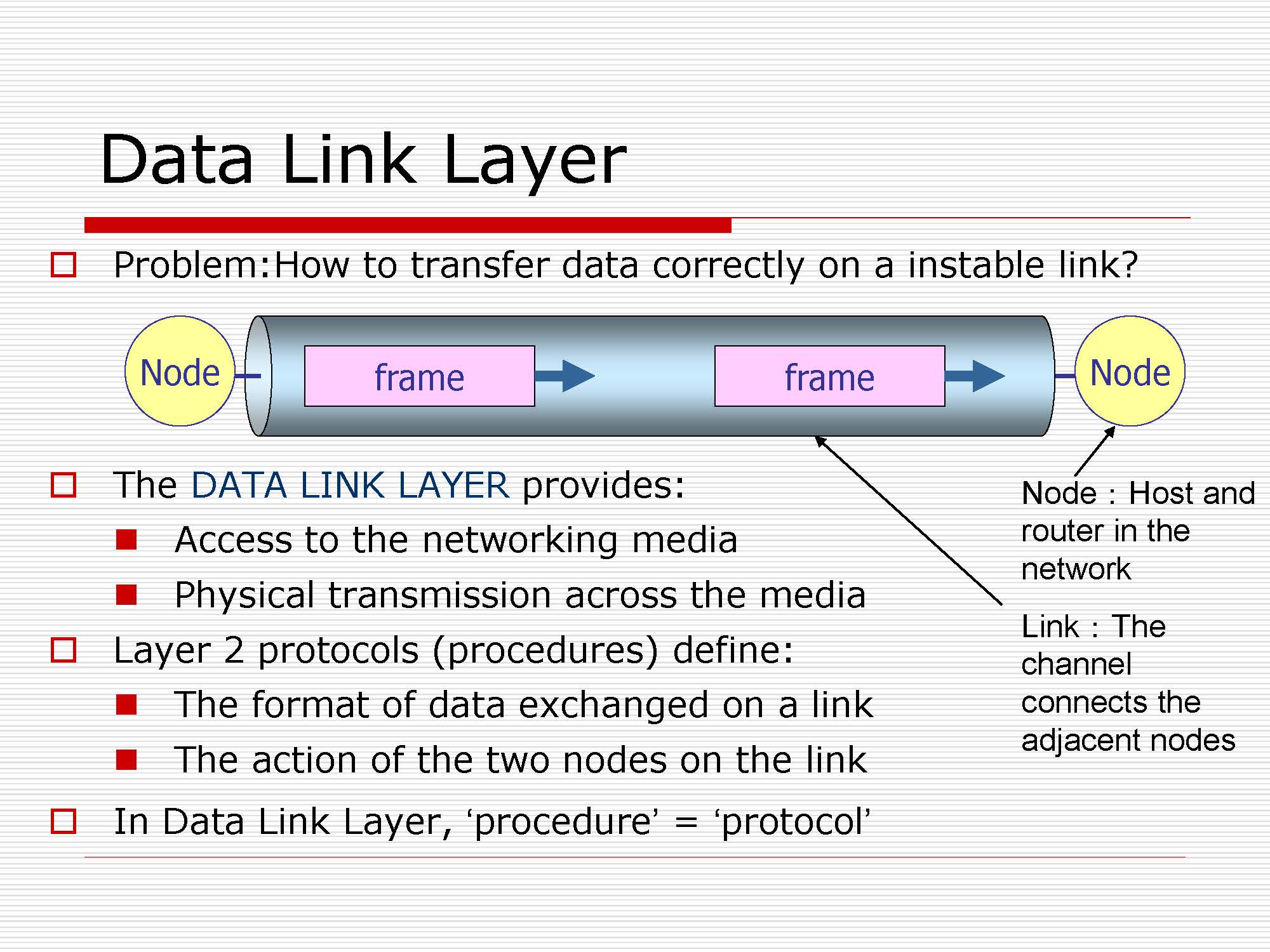 Data Link Layer

Problem:How to transfer data correctly on a instable link?

Node

frame

frame

Node

The DATA LINK LAYER provides:

Access to the networking media

Physical transmission across the media

Layer 2 protocols (procedures) define:

The format of data exchanged on a link

The action of the two nodes on the link

In Data Link Layer, ‘procedure’ = ‘protocol’

Node : Host and router in the network

Link : The channel connects the adjacent nodes